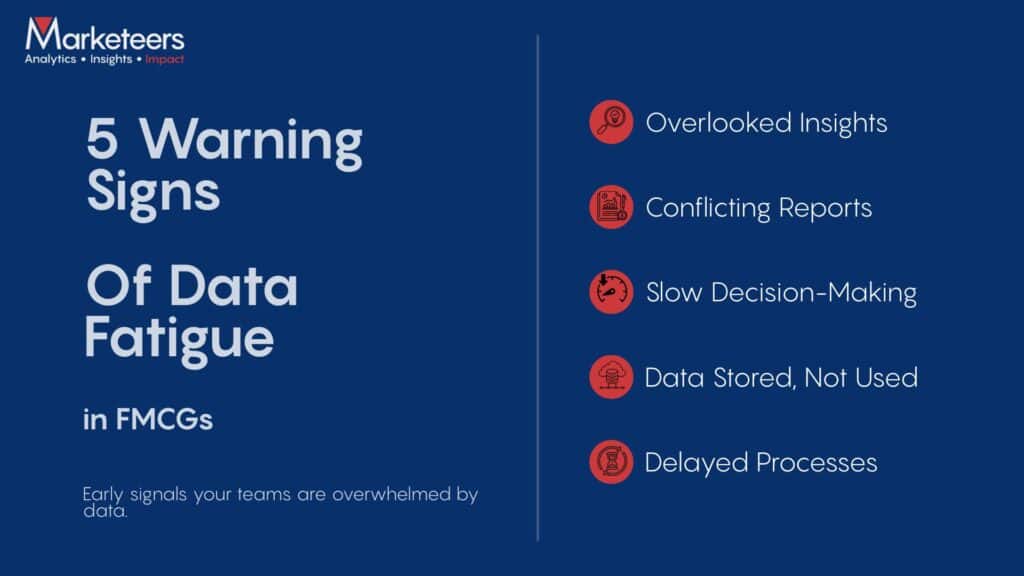 Marketeers
Analytics • Insights • Impact

5 Warning Signs

Of Data Fatigue

in FMCGs

Early signals your teams are overwhelmed by data.

Overlooked Insights

Conflicting Reports

Slow Decision-Making

Data Stored, Not Used

Delayed Processes